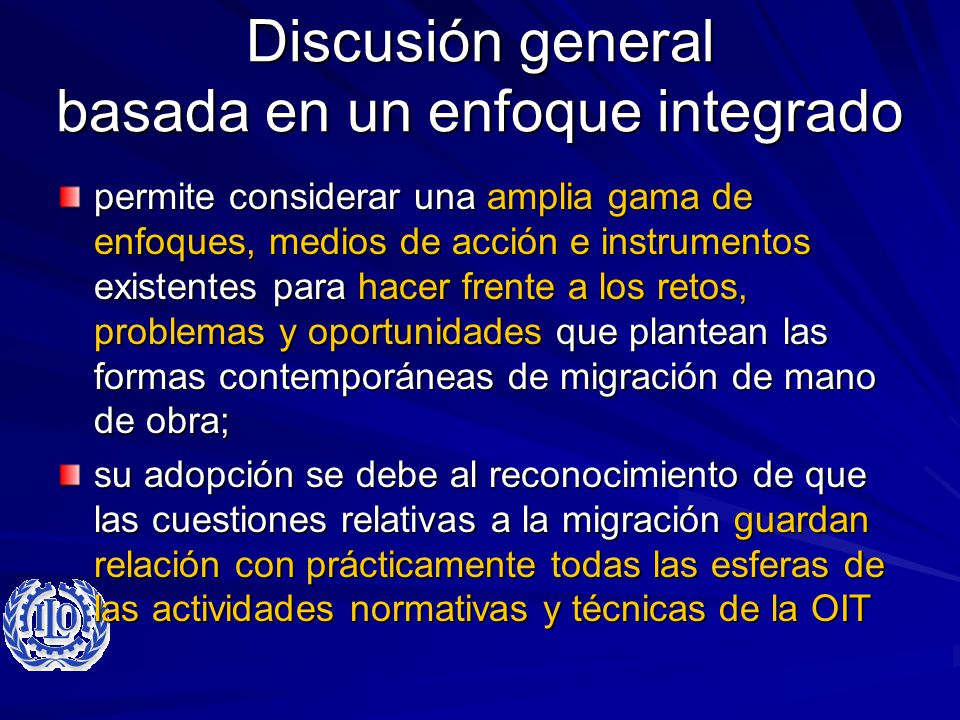 Discusión general
basada en un enfoque integrado

permite considerar una amplia gama de enfoques, medios de acción e instrumentos existentes para hacer frente a los retos, problemas y oportunidades que plantean las formas contemporáneas de migración de mano de obra;

su adopción se debe al reconocimiento de que las cuestiones relativas a la migración guardan relación con prácticamente todas las esferas de las actividades normativas y técnicas de la OIT

ILO